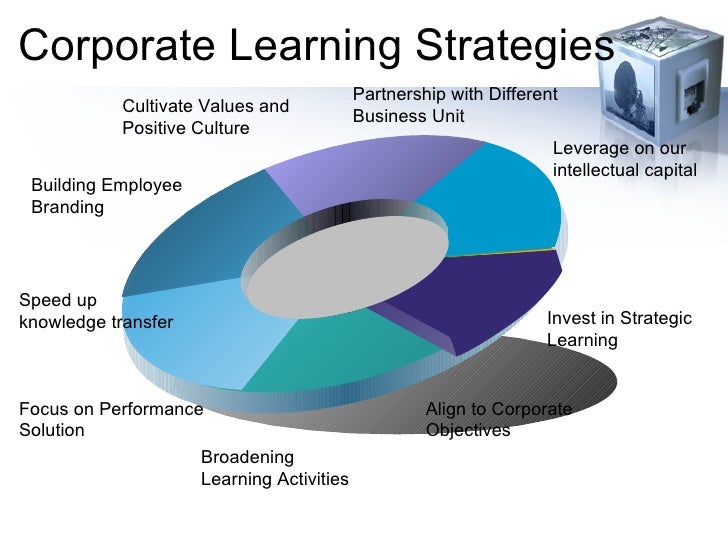 Corporate Learning Strategies

Cultivate Values and Positive Culture

Partnership with Different Business Unit

Leverage on our intellectual capital

Building Employee Branding

Speed up knowledge transfer

Invest in Strategic Learning

Focus on Performance Solution

Align to Corporate Objectives

Broadening Learning Activities